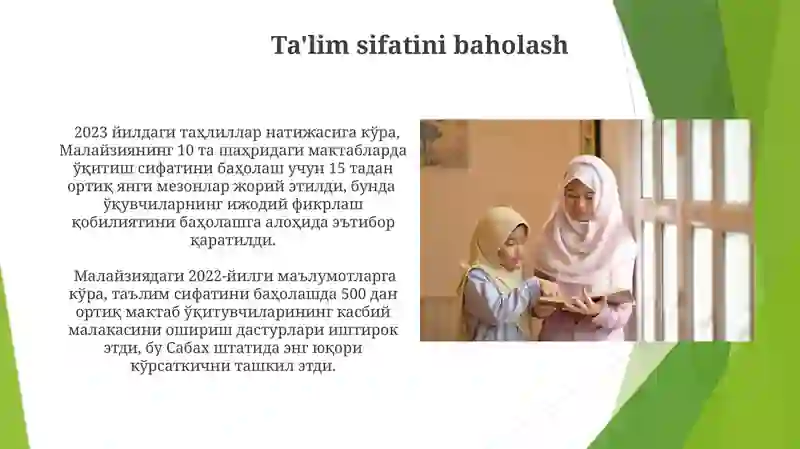 Ta'lim sifatini baholash

2023 йилдаги таҳлиллар натижасига кўра, Малайзиянинг 10 та шаҳридаги мактабларда ўқитиш сифатини баҳолаш учун 15 тадан ортиқ янги мезонлар жорий этилди, бунда ўқувчиларнинг ижодий фикрлаш қобилиятини баҳолашга алоҳида эътибор қаратилди.

Малайзиядаги 2022-йилги маълумотларга кўра, таълим сифатини баҳолашда 500 дан ортиқ мактаб ўқитувчиларининг касбий малакасини ошириш дастурлари иштирок этди, бу Сабах штатида энг юқори кўрсаткични ташкил этди.